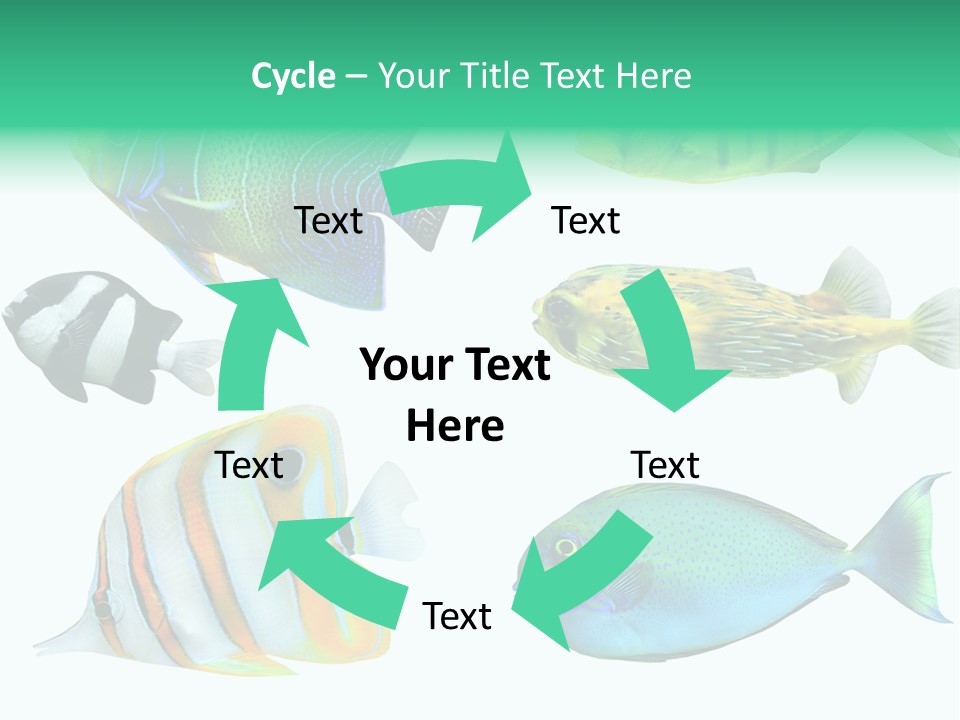 Cycle – Your Title Text Here

Text

Text

Your Text Here

Text

Text

Text